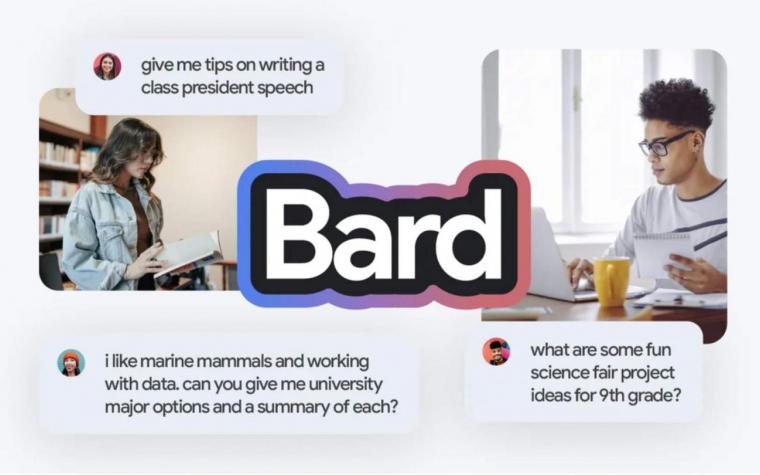 give me tips on writing a class president speech

Bard

i like marine mammals and working with data. can you give me university major options and a summary of each?

what are some fun science fair project ideas for 9th grade?